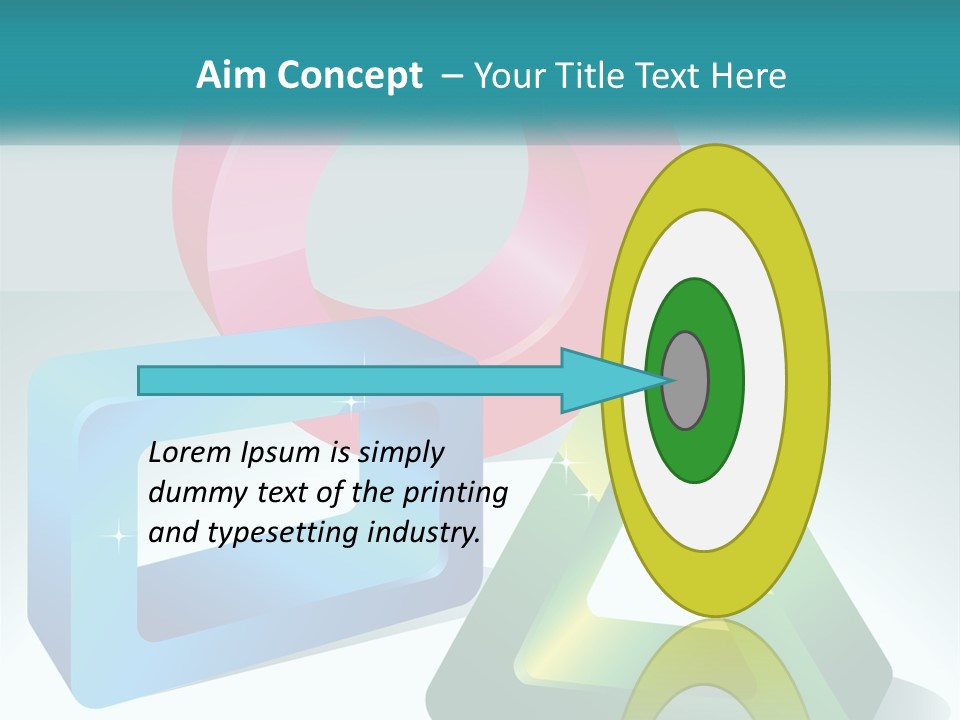 Aim Concept – Your Title Text Here

Lorem Ipsum is simply dummy text of the printing and typesetting industry.